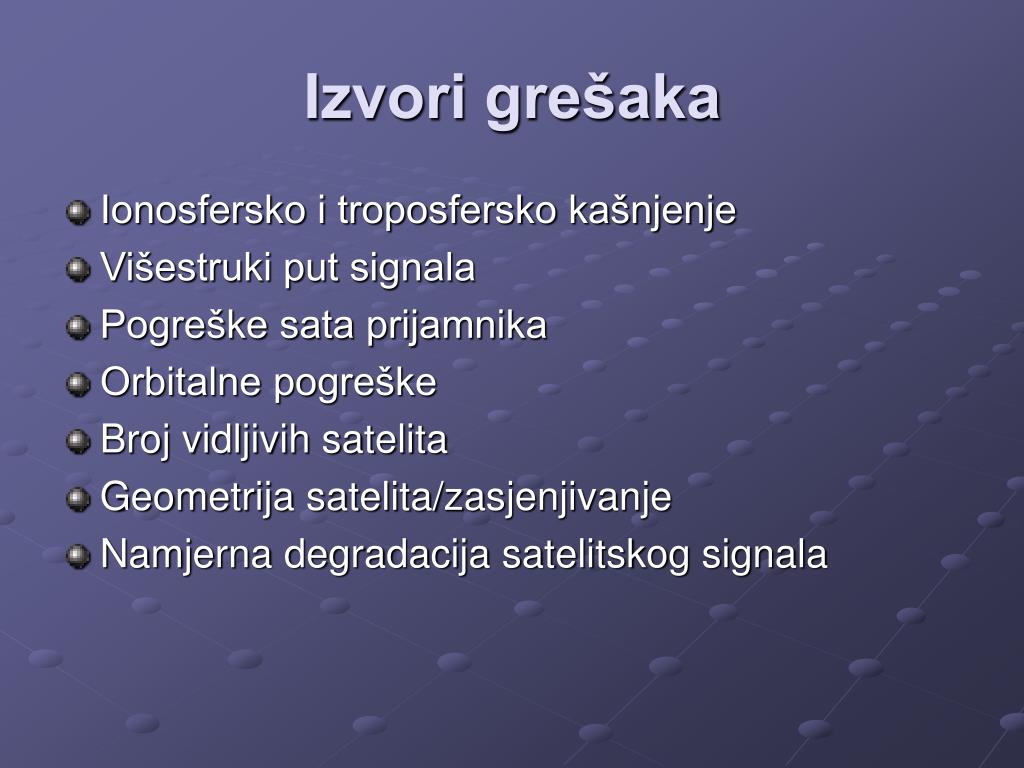 Izvori grešaka

Ionosfersko i troposfersko kašnjenje
Višestruki put signala
Pogreške sata prijamnika
Orbitalne pogreške
Broj vidljivih satelita
Geometrija satelita/zasjenjivanje
Namjerna degradacija satelitskog signala